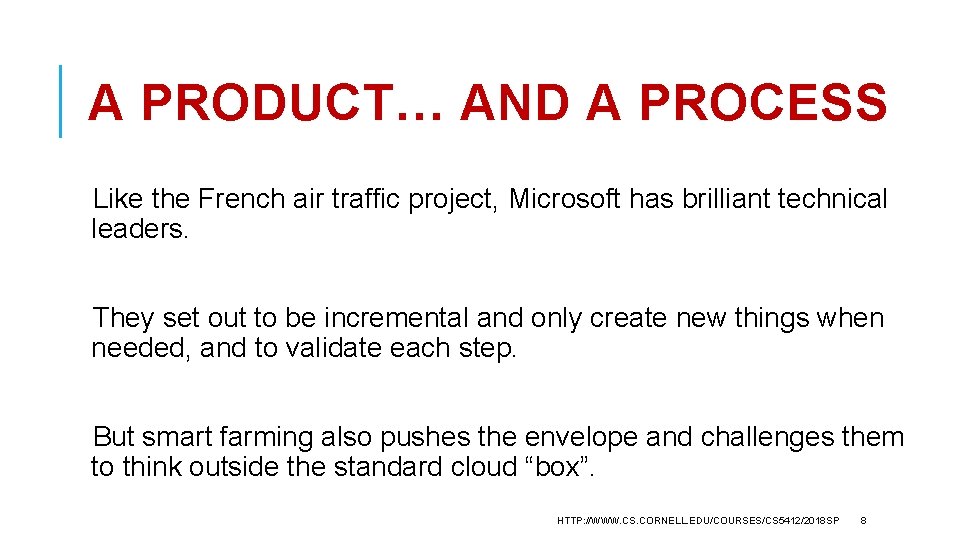 A PRODUCT… AND A PROCESS

Like the French air traffic project, Microsoft has brilliant technical leaders.

They set out to be incremental and only create new things when needed, and to validate each step.

But smart farming also pushes the envelope and challenges them to think outside the standard cloud “box”.

HTTP://WWW.CS.CORNELL.EDU/COURSES/CS5412/2018SP 8